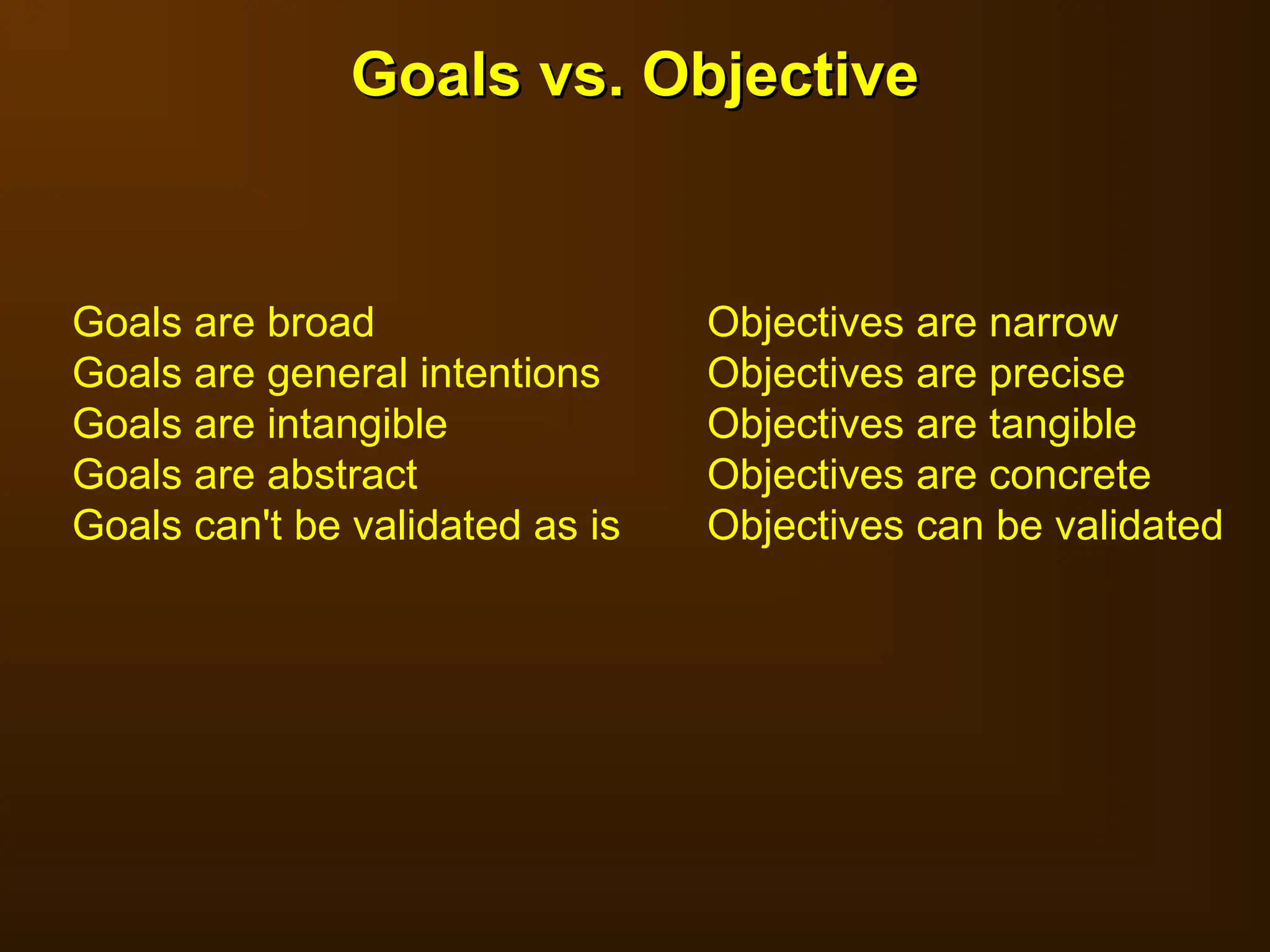 Goals vs. Objective

Goals are broad
Goals are general intentions
Goals are intangible
Goals are abstract
Goals can't be validated as is

Objectives are narrow
Objectives are precise
Objectives are tangible
Objectives are concrete
Objectives can be validated